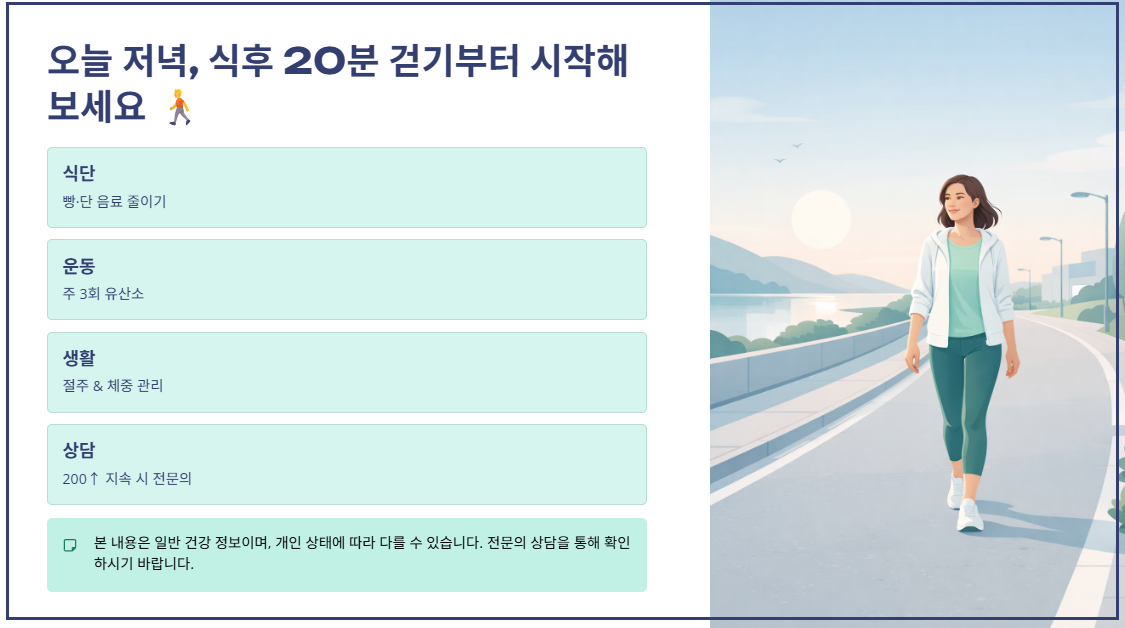 오늘 저녁, 식후 20분 걷기부터 시작해 보세요 🚶

식단
빵·단 음료 줄이기

운동
주 3회 유산소

생활
절주 & 체중 관리

상담
200↑ 지속 시 전문의

본 내용은 일반 건강 정보이며, 개인 상태에 따라 다를 수 있습니다. 전문의 상담을 통해 확인하시기 바랍니다.